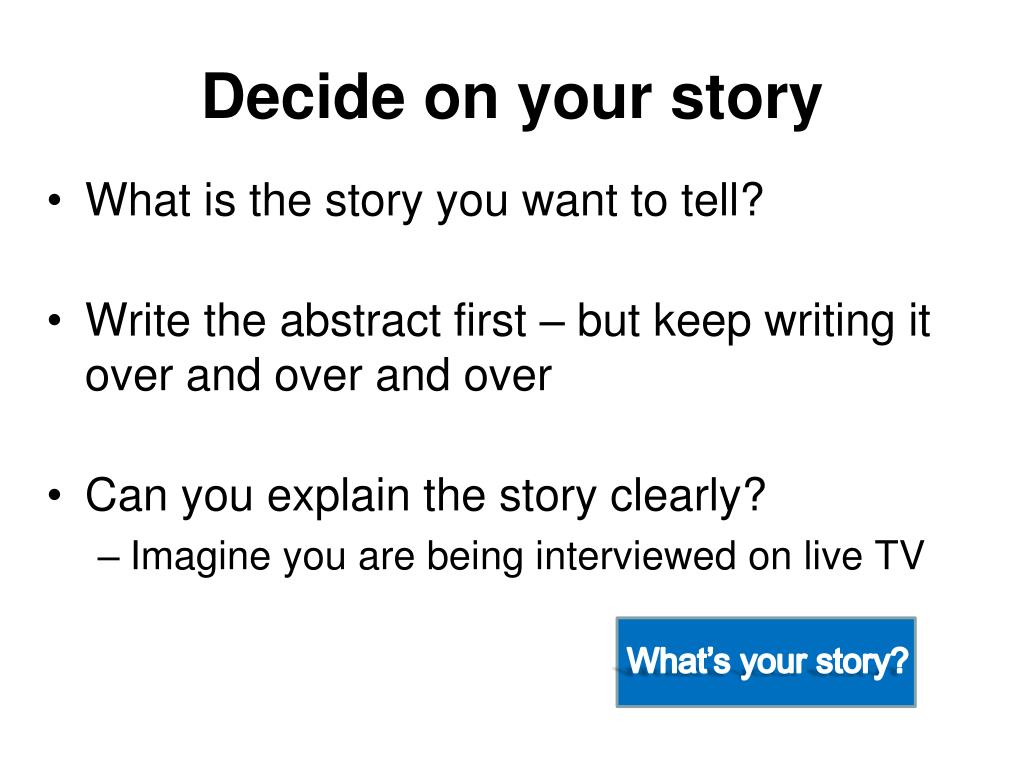 Decide on your story

• What is the story you want to tell?

• Write the abstract first – but keep writing it over and over and over

• Can you explain the story clearly?
– Imagine you are being interviewed on live TV

What's your story?